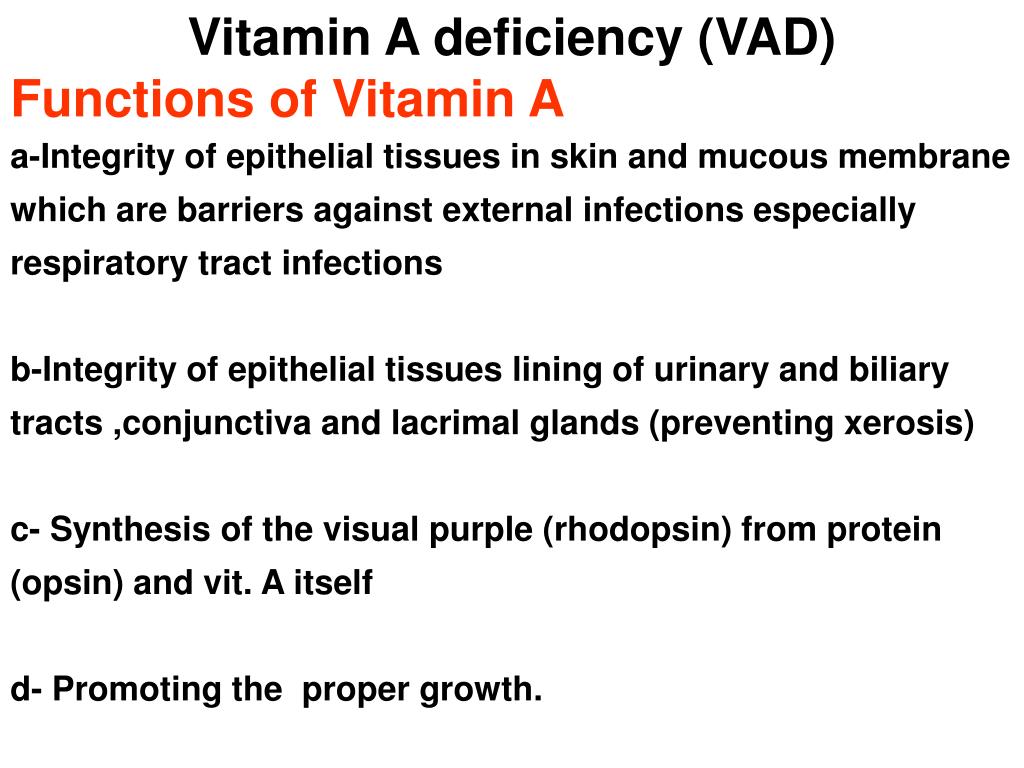 Vitamin A deficiency (VAD)

Functions of Vitamin A

a-Integrity of epithelial tissues in skin and mucous membrane which are barriers against external infections especially respiratory tract infections

b-Integrity of epithelial tissues lining of urinary and biliary tracts ,conjunctiva and lacrimal glands (preventing xerosis)

c- Synthesis of the visual purple (rhodopsin) from protein (opsin) and vit. A itself

d- Promoting the  proper growth.